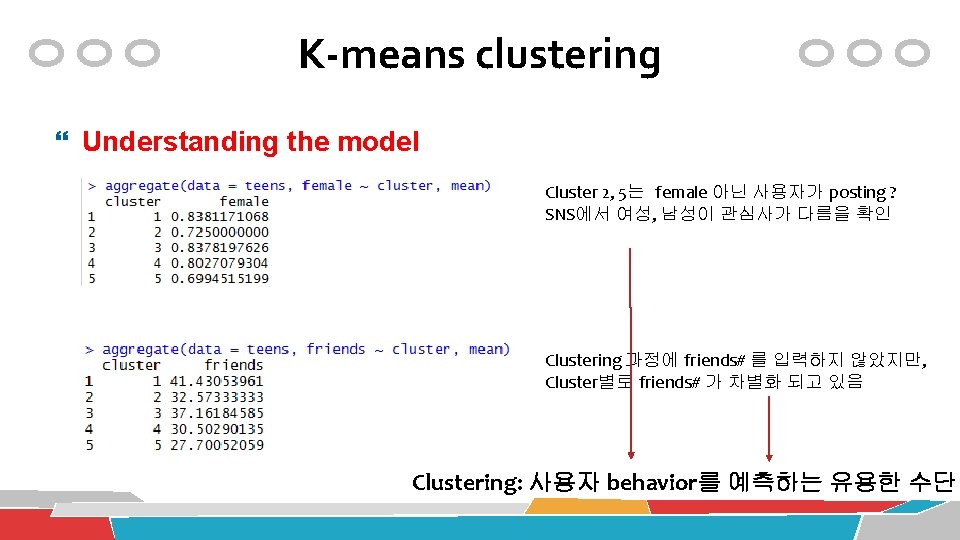 K-means clustering

Understanding the model

> aggregate(data = teens, female ~ cluster, mean)

| | cluster | female |
|---|---|---|
| 1 | 1 | 0.8381171068 |
| 2 | 2 | 0.7250000000 |
| 3 | 3 | 0.8378197626 |
| 4 | 4 | 0.8027079304 |
| 5 | 5 | 0.6994515199 |

Cluster 2, 5는 female 아닌 사용자가 posting ? SNS에서 여성, 남성이 관심사가 다름을 확인

> aggregate(data = teens, friends ~ cluster, mean)

| | cluster | friends |
|---|---|---|
| 1 | 1 | 41.43053961 |
| 2 | 2 | 32.57333333 |
| 3 | 3 | 37.16184585 |
| 4 | 4 | 30.50290135 |
| 5 | 5 | 27.70052059 |

Clustering 과정에 friends# 를 입력하지 않았지만, Cluster별로 friends# 가 차별화 되고 있음

Clustering: 사용자 behavior를 예측하는 유용한 수단